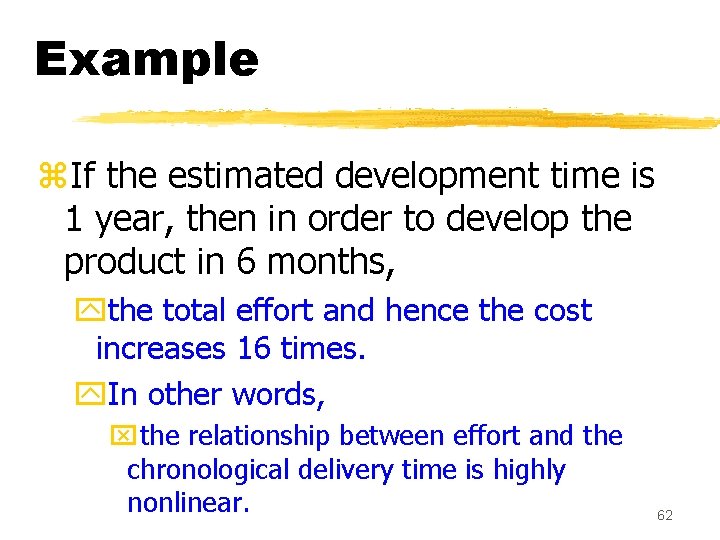 Example

If the estimated development time is 1 year, then in order to develop the product in 6 months,

the total effort and hence the cost increases 16 times.

In other words,

the relationship between effort and the chronological delivery time is highly nonlinear.

62